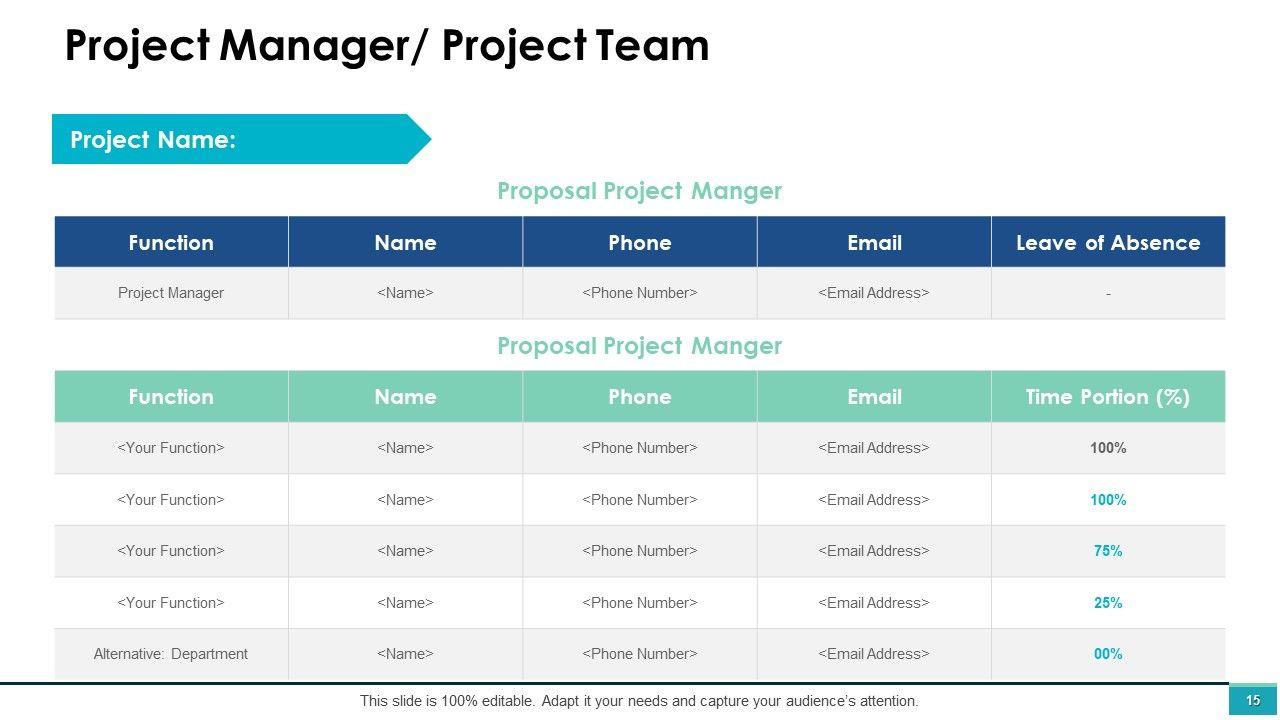 Project Manager/ Project Team

Project Name:

Proposal Project Manger

| Function | Name | Phone | Email | Leave of Absence |
|---|---|---|---|---|
| Project Manager | <Name> | <Phone Number> | <Email Address> | - |

Proposal Project Manger

| Function | Name | Phone | Email | Time Portion (%) |
|---|---|---|---|---|
| <Your Function> | <Name> | <Phone Number> | <Email Address> | 100% |
| <Your Function> | <Name> | <Phone Number> | <Email Address> | 100% |
| <Your Function> | <Name> | <Phone Number> | <Email Address> | 75% |
| <Your Function> | <Name> | <Phone Number> | <Email Address> | 25% |
| Alternative: Department | <Name> | <Phone Number> | <Email Address> | 00% |

This slide is 100% editable. Adapt it your needs and capture your audience's attention.

15